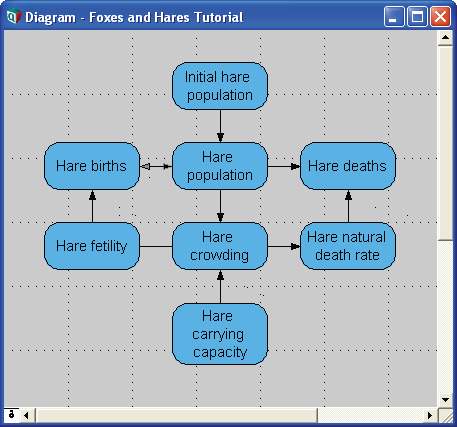 Diagram - Foxes and Hares Tutorial

Initial hare population

Hare births

Hare population

Hare deaths

Hare fetility

Hare crowding

Hare natural death rate

Hare carrying capacity